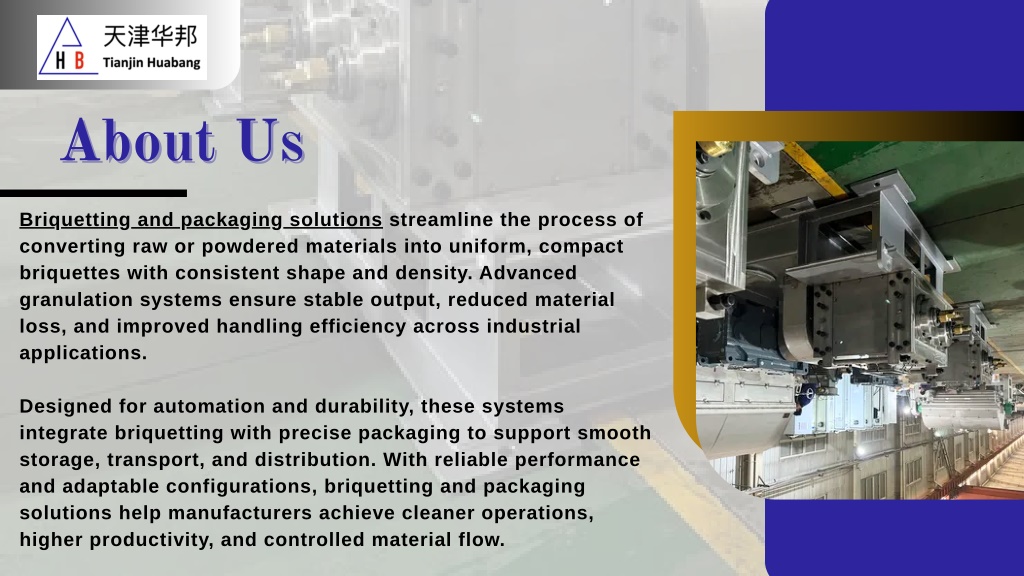 H B 天津华邦 Tianjin Huabang

About Us

Briquetting and packaging solutions streamline the process of converting raw or powdered materials into uniform, compact briquettes with consistent shape and density. Advanced granulation systems ensure stable output, reduced material loss, and improved handling efficiency across industrial applications.

Designed for automation and durability, these systems integrate briquetting with precise packaging to support smooth storage, transport, and distribution. With reliable performance and adaptable configurations, briquetting and packaging solutions help manufacturers achieve cleaner operations, higher productivity, and controlled material flow.